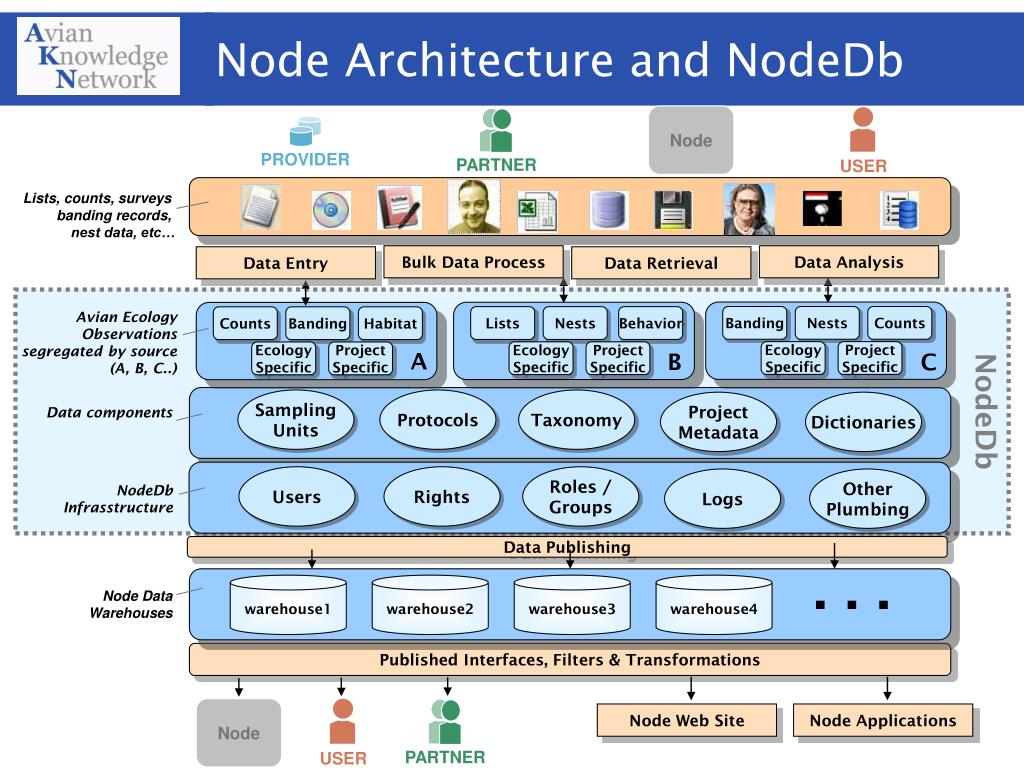 Avian Knowledge Network

Node Architecture and NodeDb

PROVIDER

PARTNER

Node

USER

Lists, counts, surveys banding records, nest data, etc…

Data Entry

Bulk Data Process

Data Retrieval

Data Analysis

Avian Ecology Observations segregated by source (A, B, C..)

Counts Banding Habitat Ecology Specific Project Specific A

Lists Nests Behavior Ecology Specific Project Specific B

Banding Nests Counts Ecology Specific Project Specific C

NodeDb

Data components

Sampling Units

Protocols

Taxonomy

Project Metadata

Dictionaries

NodeDb Infrasstructure

Users

Rights

Roles / Groups

Logs

Other Plumbing

Data Publishing

Node Data Warehouses

warehouse1

warehouse2

warehouse3

warehouse4

. . .

Published Interfaces, Filters & Transformations

Node

USER

PARTNER

Node Web Site

Node Applications